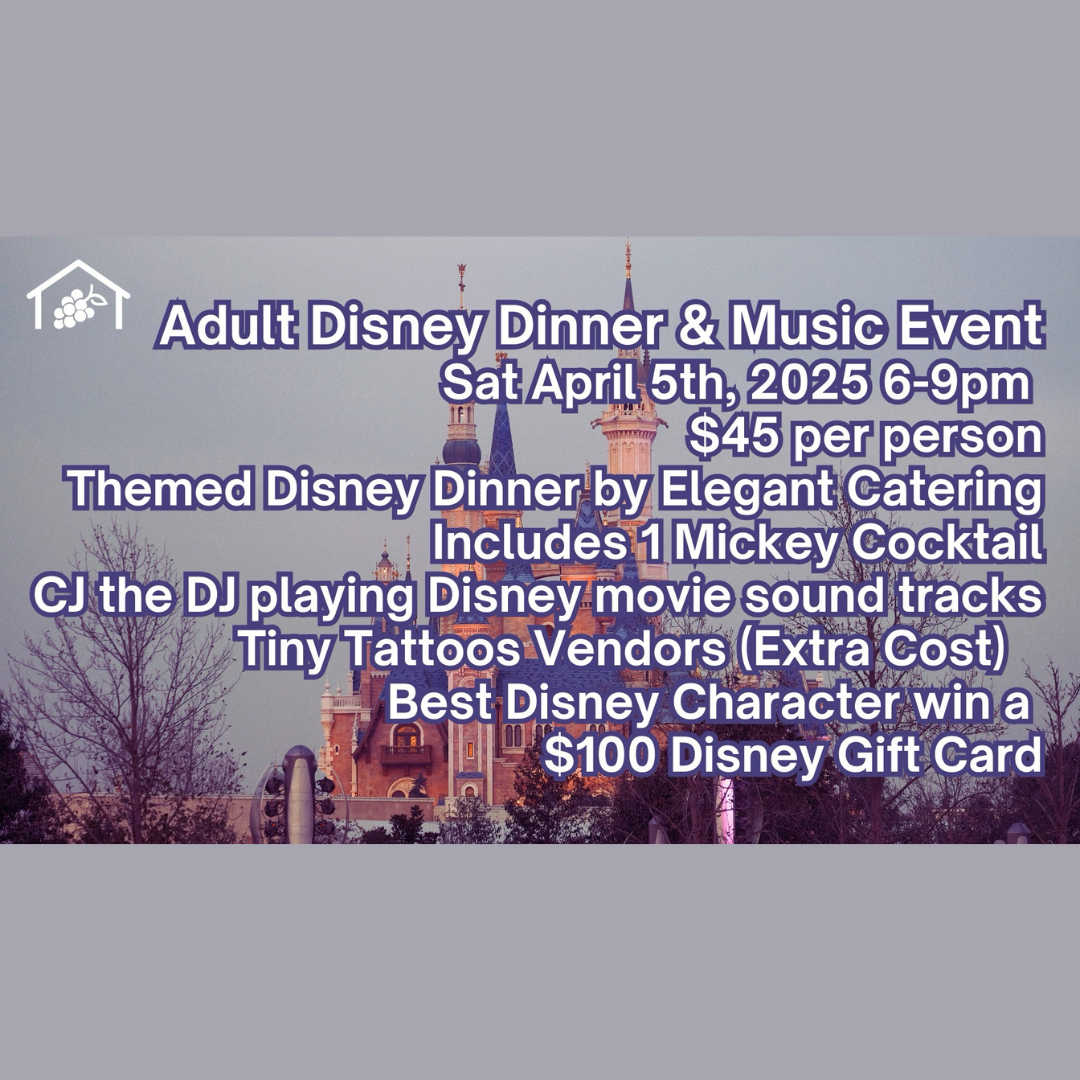 Adult Disney Dinner & Music Event
Sat April 5th, 2025 6-9pm
$45 per person
Themed Disney Dinner by Elegant Catering
Includes 1 Mickey Cocktail
CJ the DJ playing Disney movie sound tracks
Tiny Tattoos Vendors (Extra Cost)
Best Disney Character win a
$100 Disney Gift Card